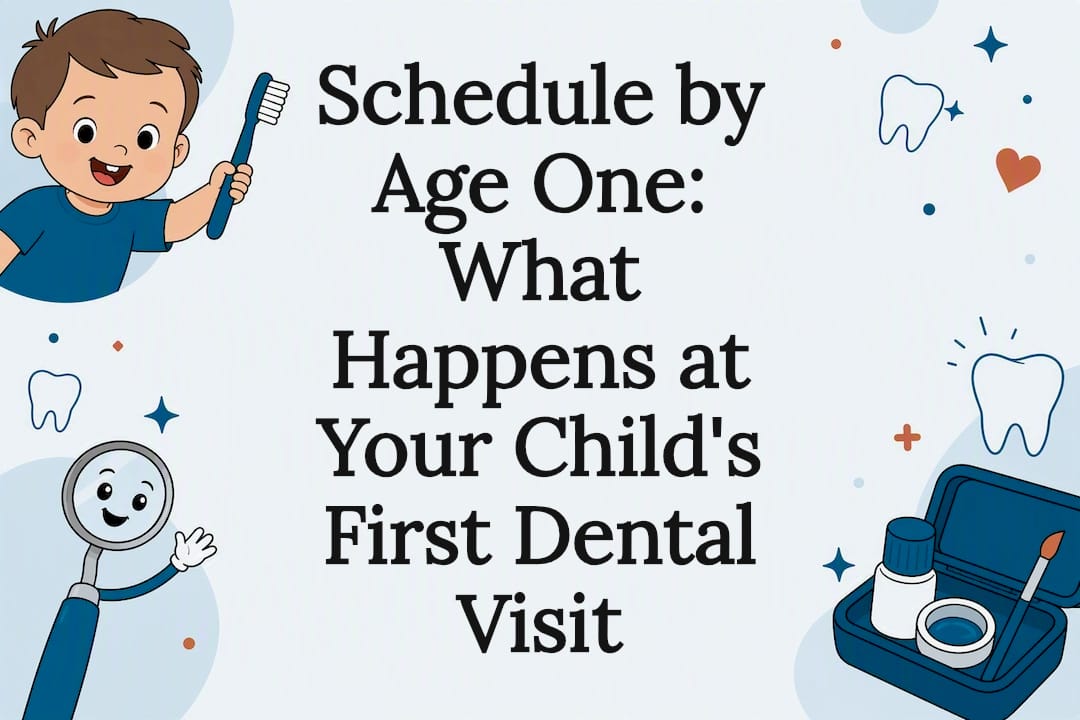 Schedule by Age One: What Happens at Your Child's First Dental Visit